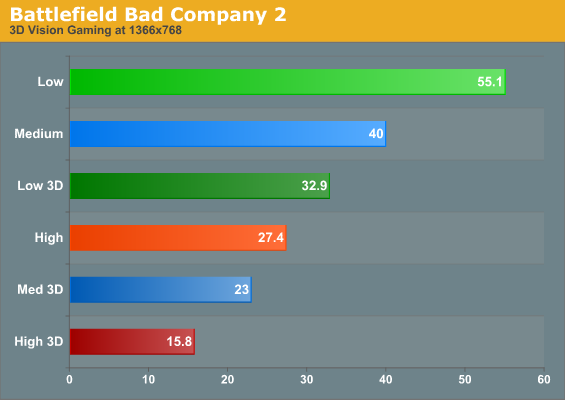 Battlefield Bad Company 2
3D Vision Gaming at 1366x768

Low 55.1
Medium 40
Low 3D 32.9
High 27.4
Med 3D 23
High 3D 15.8

0 10 20 30 40 50 60